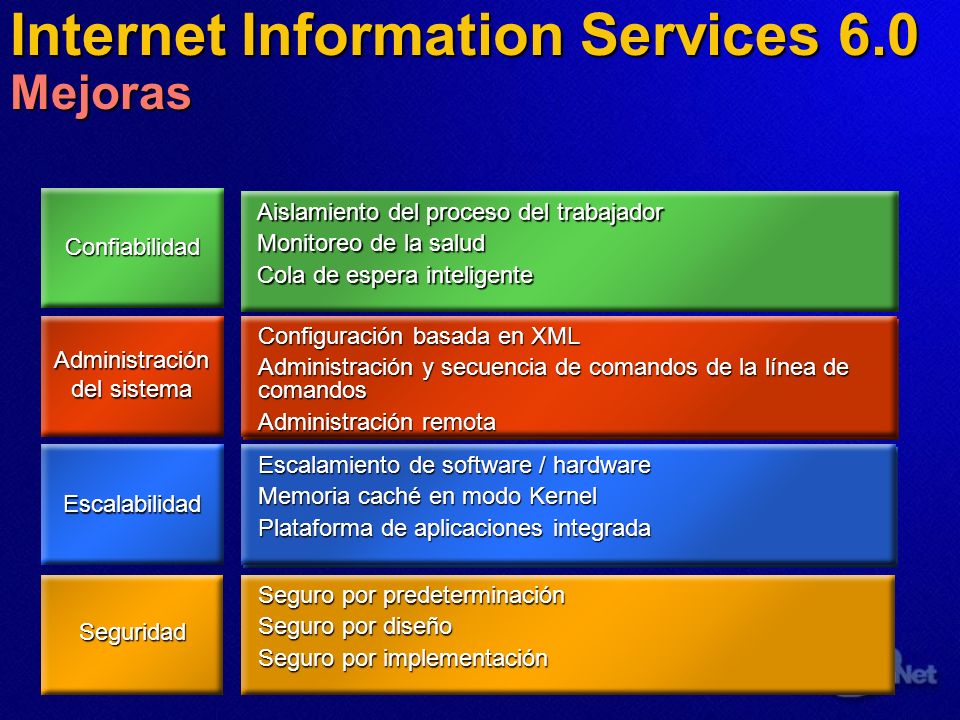 Internet Information Services 6.0
Mejoras

Confiabilidad

Aislamiento del proceso del trabajador
Monitoreo de la salud
Cola de espera inteligente

Administración del sistema

Configuración basada en XML
Administración y secuencia de comandos de la línea de comandos
Administración remota

Escalabilidad

Escalamiento de software / hardware
Memoria caché en modo Kernel
Plataforma de aplicaciones integrada

Seguridad

Seguro por predeterminación
Seguro por diseño
Seguro por implementación

Net